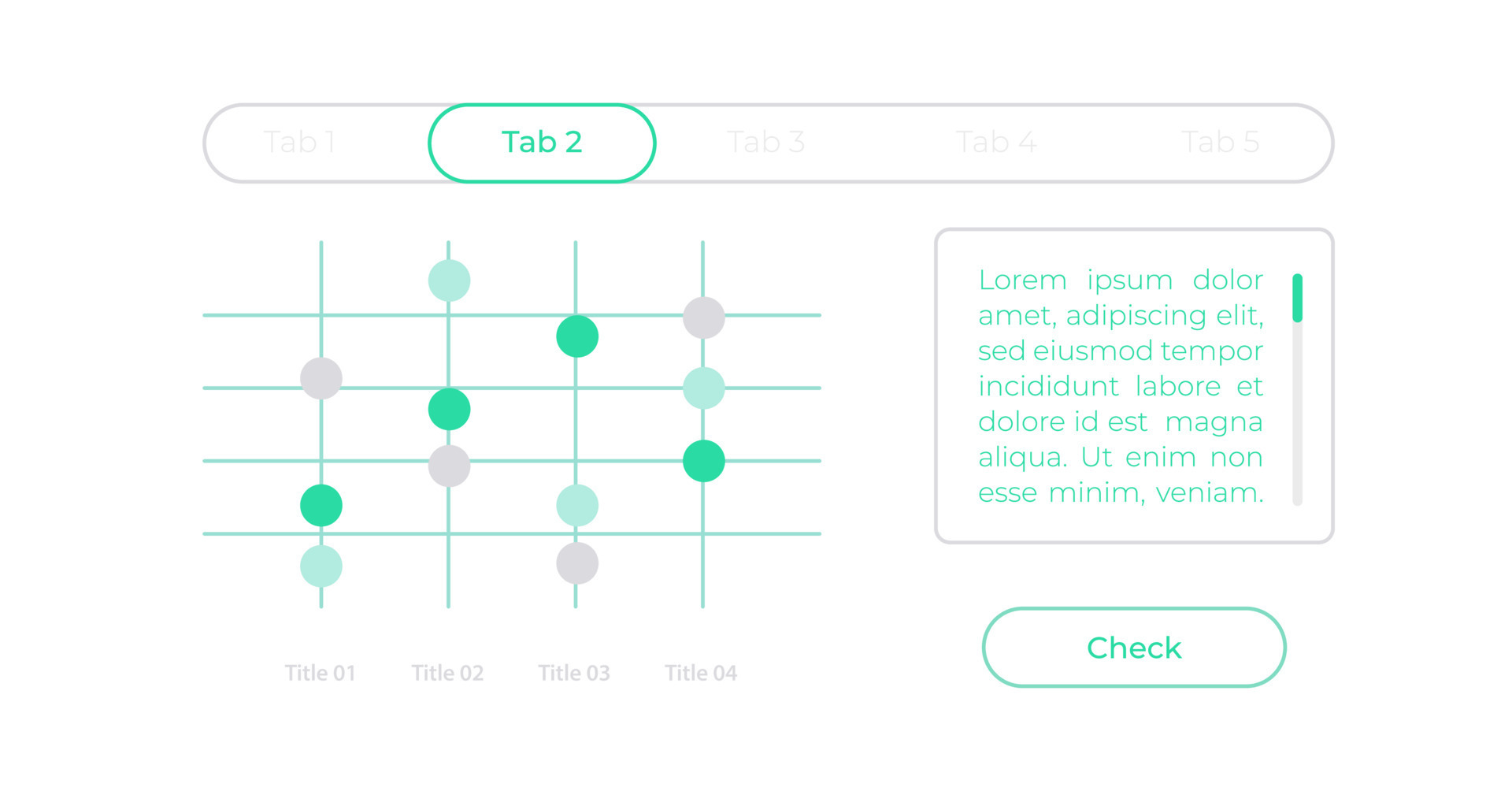 Tab 1 Tab 2 Tab 3 Tab 4 Tab 5

Title 01 Title 02 Title 03 Title 04

Lorem ipsum dolor amet, adipiscing elit, sed eiusmod tempor incididunt labore et dolore id est magna aliqua. Ut enim non esse minim, veniam.

Check